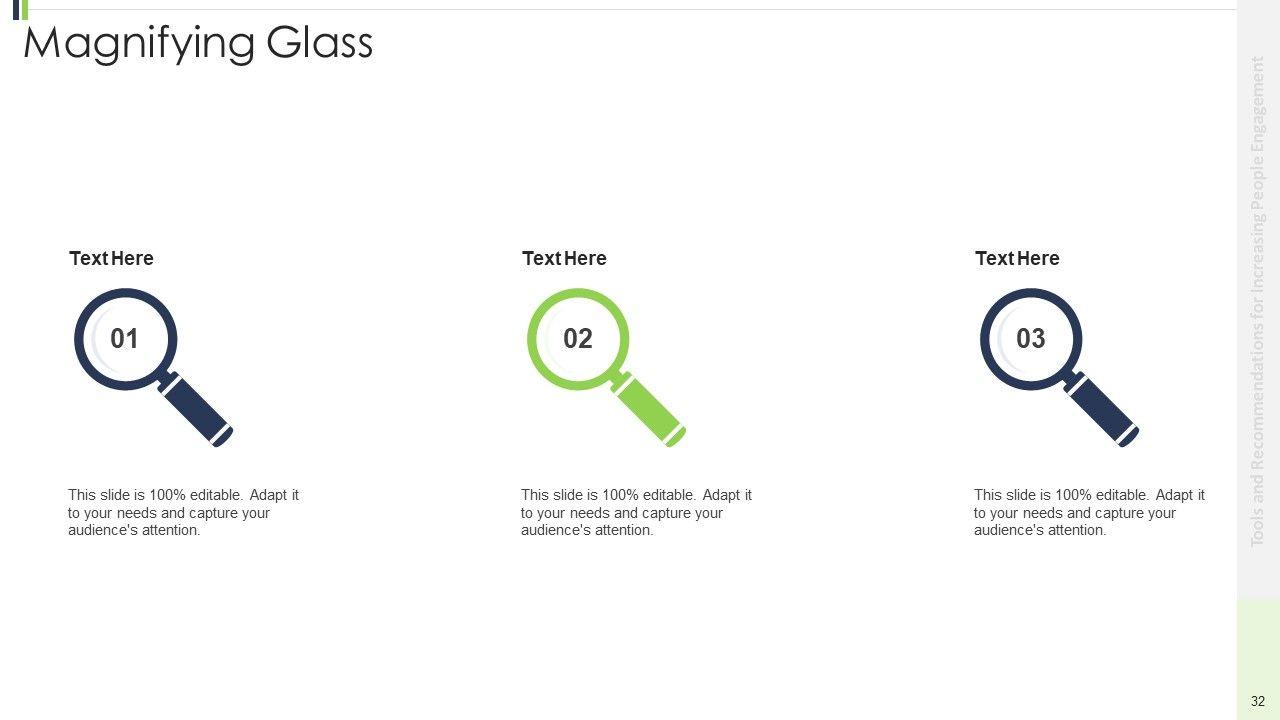 Magnifying Glass

Text Here

01

This slide is 100% editable. Adapt it to your needs and capture your audience's attention.

Text Here

02

This slide is 100% editable. Adapt it to your needs and capture your audience's attention.

Text Here

03

This slide is 100% editable. Adapt it to your needs and capture your audience's attention.

Tools and Recommendations for Increasing People Engagement

32